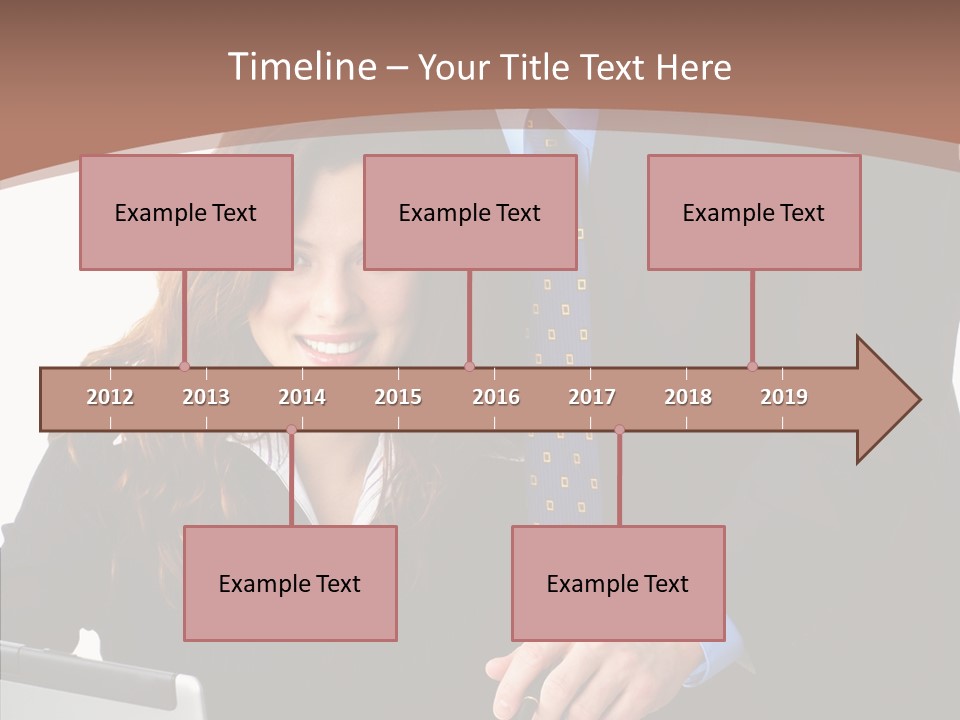 Timeline – Your Title Text Here

Example Text

Example Text

Example Text

2012 2013 2014 2015 2016 2017 2018 2019

Example Text

Example Text